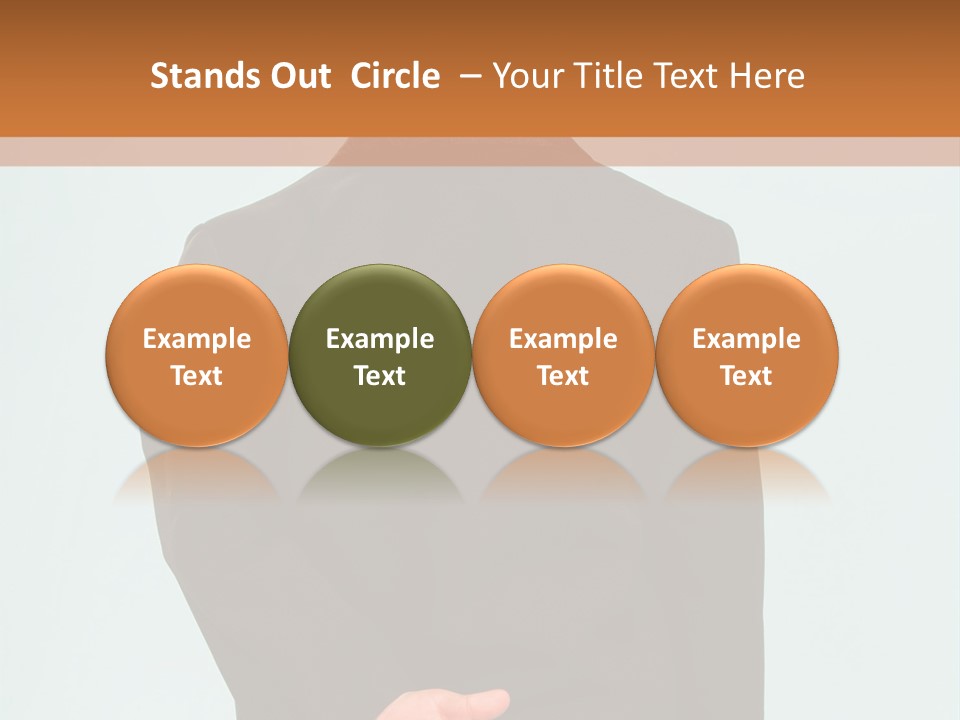 Stands Out Circle – Your Title Text Here

Example Text

Example Text

Example Text

Example Text